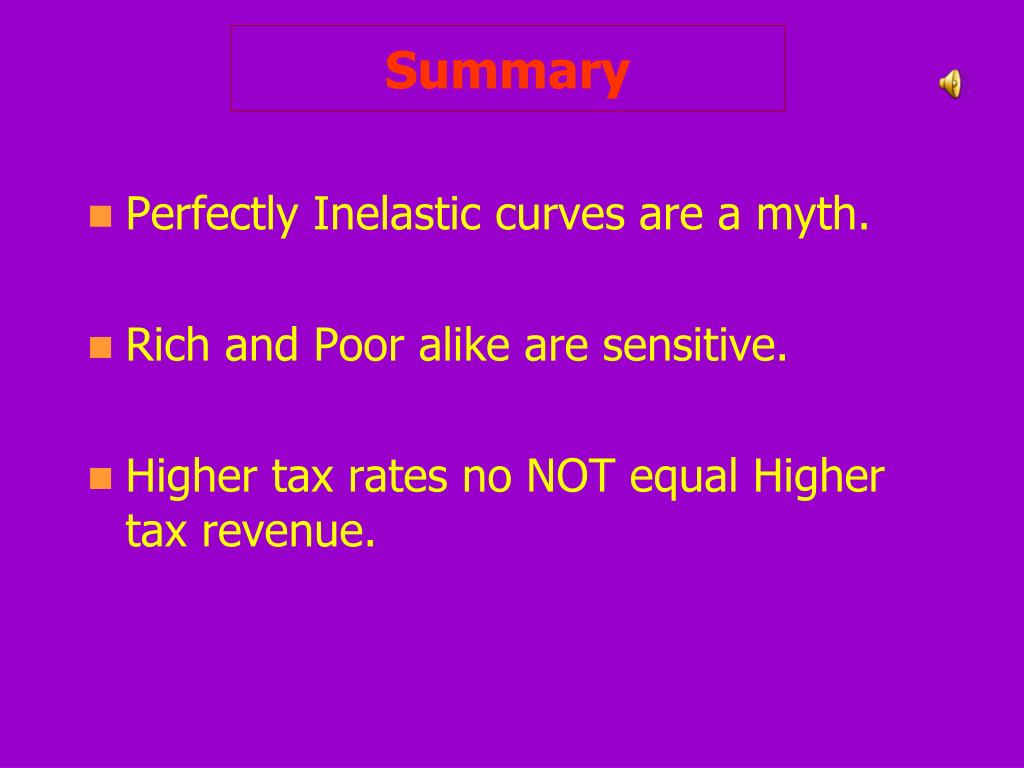 Summary

Perfectly Inelastic curves are a myth.

Rich and Poor alike are sensitive.

Higher tax rates no NOT equal Higher tax revenue.